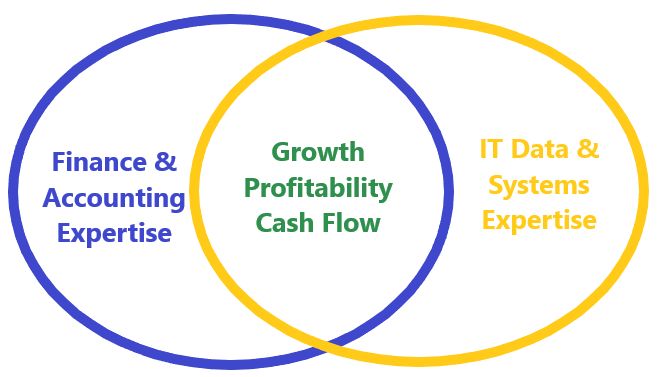 Finance & Accounting Expertise

Growth Profitability Cash Flow

IT Data & Systems Expertise